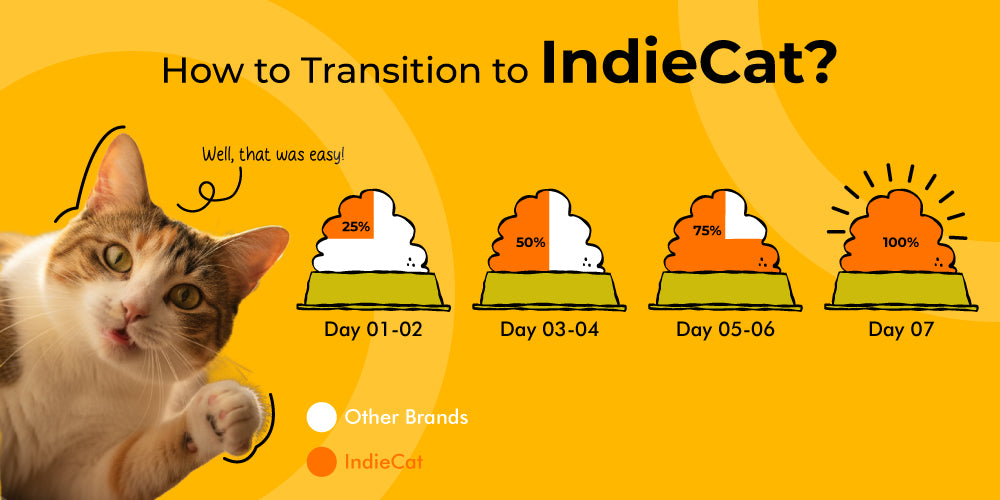 How to Transition to IndieCat?

Well, that was easy!

25%

Day 01-02

50%

Day 03-04

75%

Day 05-06

100%

Day 07

Other Brands

IndieCat